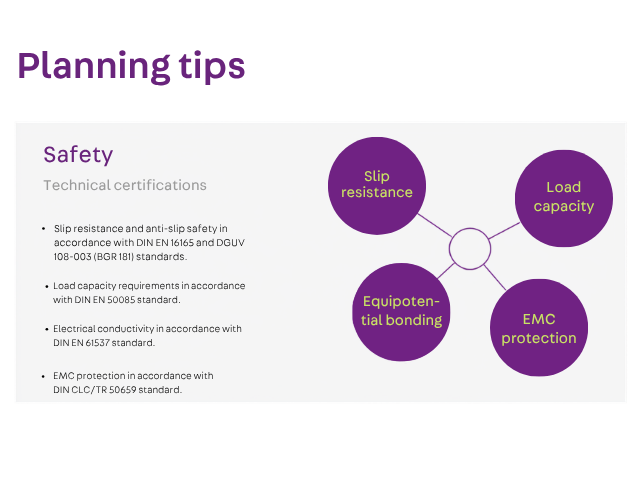 Planning tips

Safety

Technical certifications

• Slip resistance and anti-slip safety in accordance with DIN EN 16165 and DGUV 108-003 (BGR 181) standards.

• Load capacity requirements in accordance with DIN EN 50085 standard.

• Electrical conductivity in accordance with DIN EN 61537 standard.

• EMC protection in accordance with DIN CLC/TR 50659 standard.

Slip resistance

Load capacity

Equipotential bonding

EMC protection